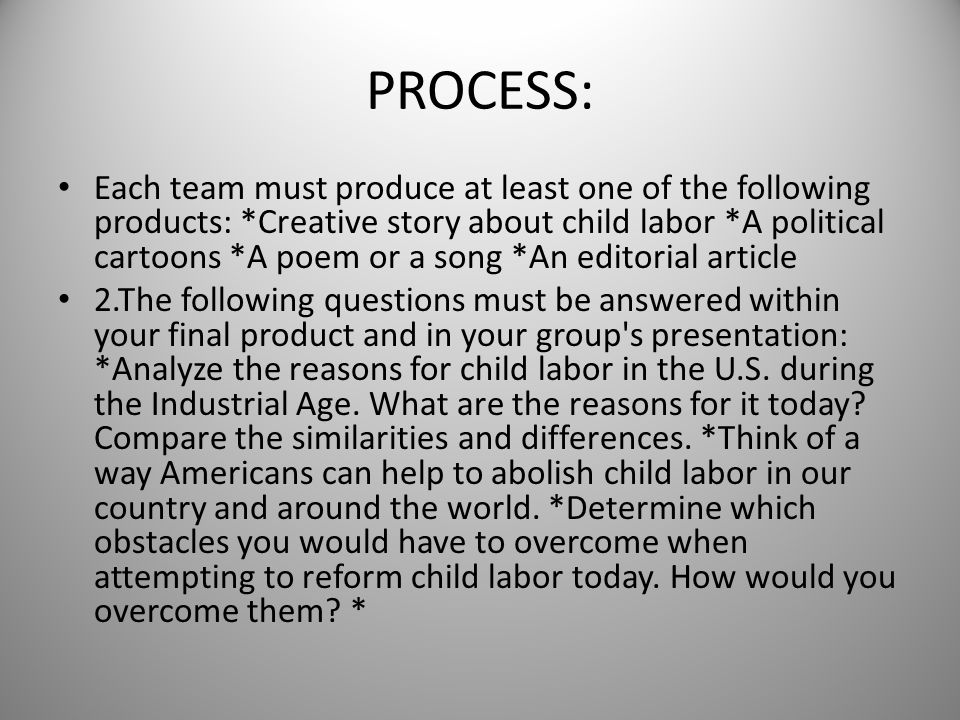 PROCESS:

• Each team must produce at least one of the following products: *Creative story about child labor *A political cartoons *A poem or a song *An editorial article

• 2.The following questions must be answered within your final product and in your group's presentation: *Analyze the reasons for child labor in the U.S. during the Industrial Age. What are the reasons for it today? Compare the similarities and differences. *Think of a way Americans can help to abolish child labor in our country and around the world. *Determine which obstacles you would have to overcome when attempting to reform child labor today. How would you overcome them? *